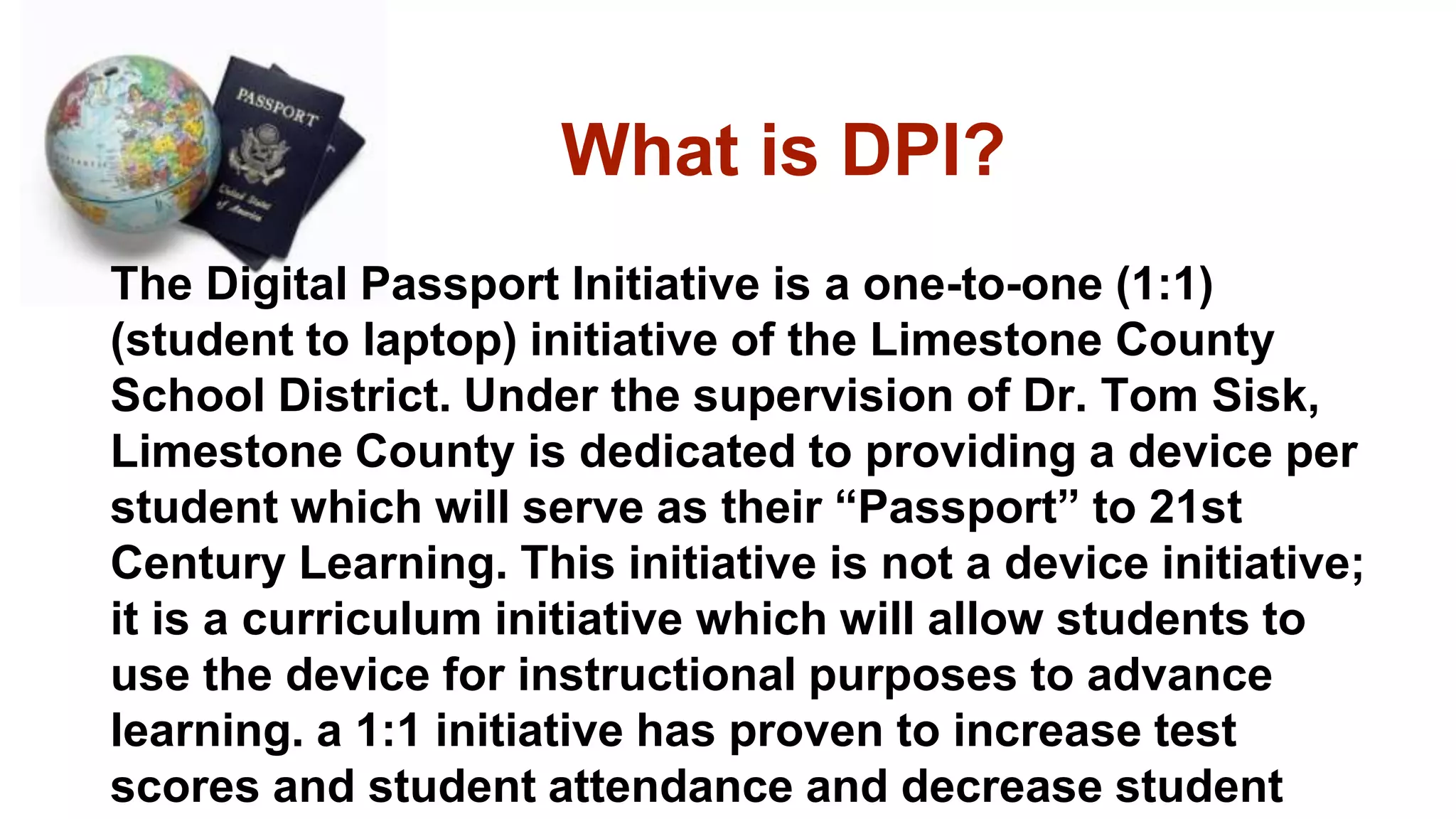 PASSPORT

United States of America

What is DPI?

The Digital Passport Initiative is a one-to-one (1:1) (student to laptop) initiative of the Limestone County School District. Under the supervision of Dr. Tom Sisk, Limestone County is dedicated to providing a device per student which will serve as their “Passport” to 21st Century Learning. This initiative is not a device initiative; it is a curriculum initiative which will allow students to use the device for instructional purposes to advance learning. a 1:1 initiative has proven to increase test scores and student attendance and decrease student